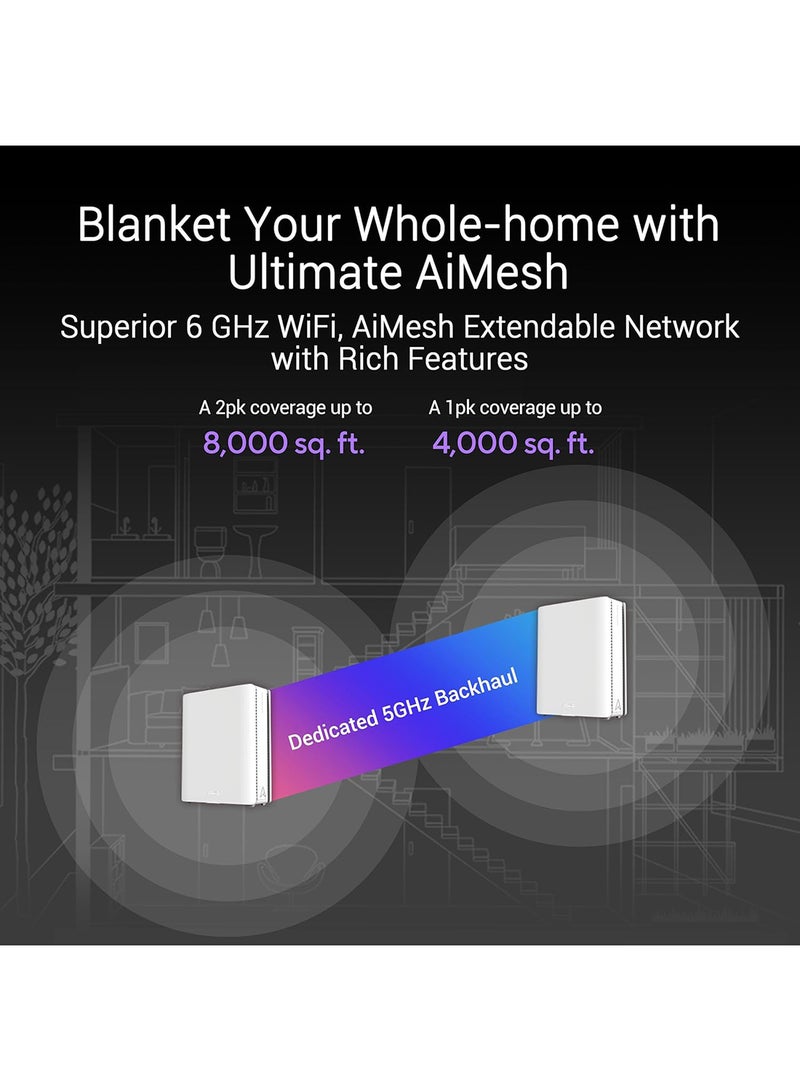 Blanket Your Whole-home with Ultimate AiMesh

Superior 6 GHz WiFi, AiMesh Extendable Network with Rich Features

A 2pk coverage up to
8,000 sq. ft.

A 1pk coverage up to
4,000 sq. ft.

Dedicated 5GHz Backhaul